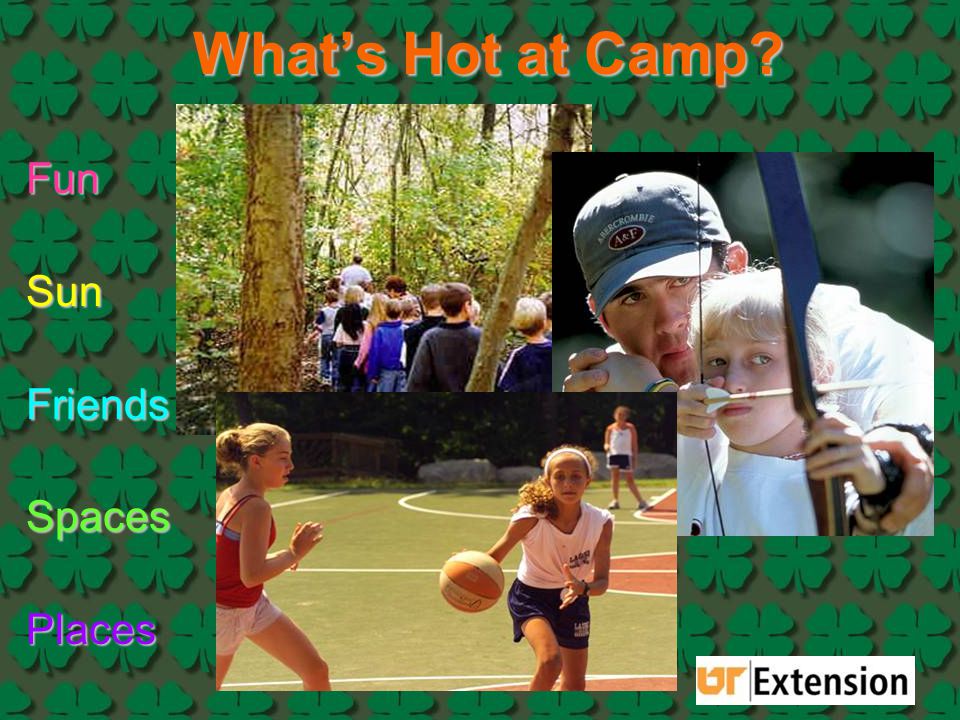 What's Hot at Camp?

Fun

Sun

Friends

Spaces

Places

ABERCROMBIE A&F

UT Extension